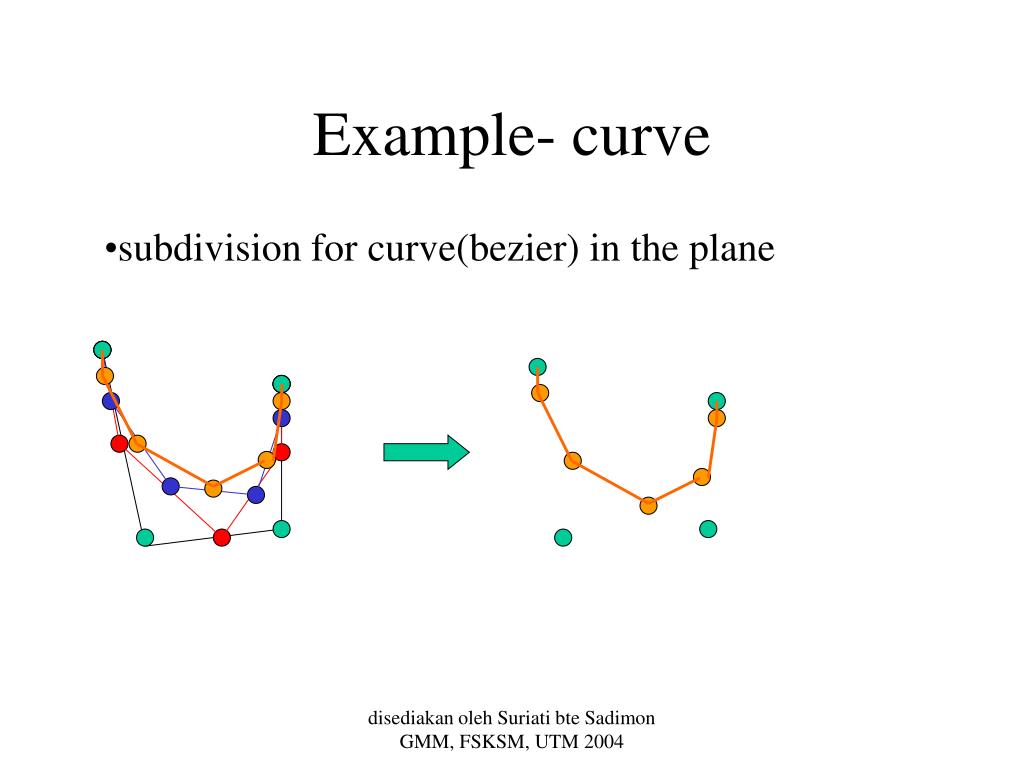 Example- curve

•subdivision for curve(bezier) in the plane

disediakan oleh Suriati bte Sadimon
GMM, FSKSM, UTM 2004